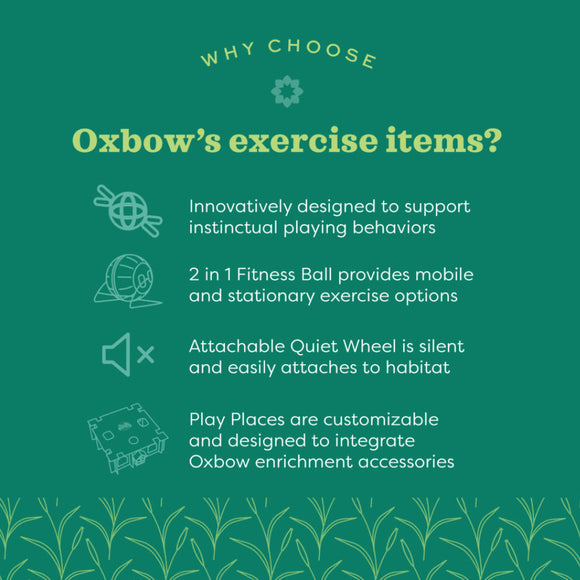 WHY CHOOSE

Oxbow's exercise items?

Innovatively designed to support instinctual playing behaviors

2 in 1 Fitness Ball provides mobile and stationary exercise options

Attachable Quiet Wheel is silent and easily attaches to habitat

Play Places are customizable and designed to integrate Oxbow enrichment accessories